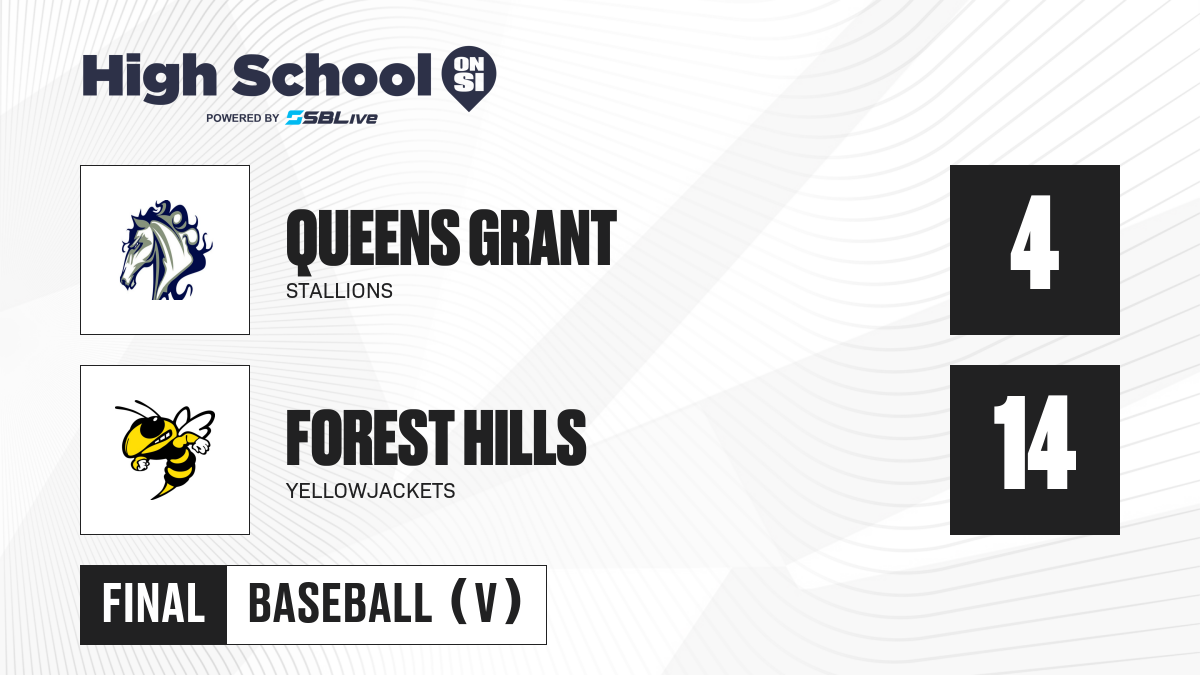 High School ON SI
POWERED BY SBLive

QUEENS GRANT
STALLIONS
4

FOREST HILLS
YELLOWJACKETS
14

FINAL BASEBALL (V)